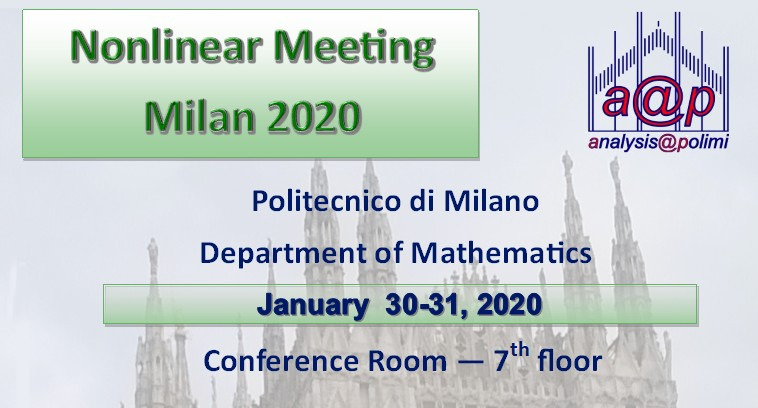 Nonlinear Meeting
Milan 2020

a@p
analysis@polimi

Politecnico di Milano
Department of Mathematics

January 30-31, 2020

Conference Room — 7$^{th}$ floor